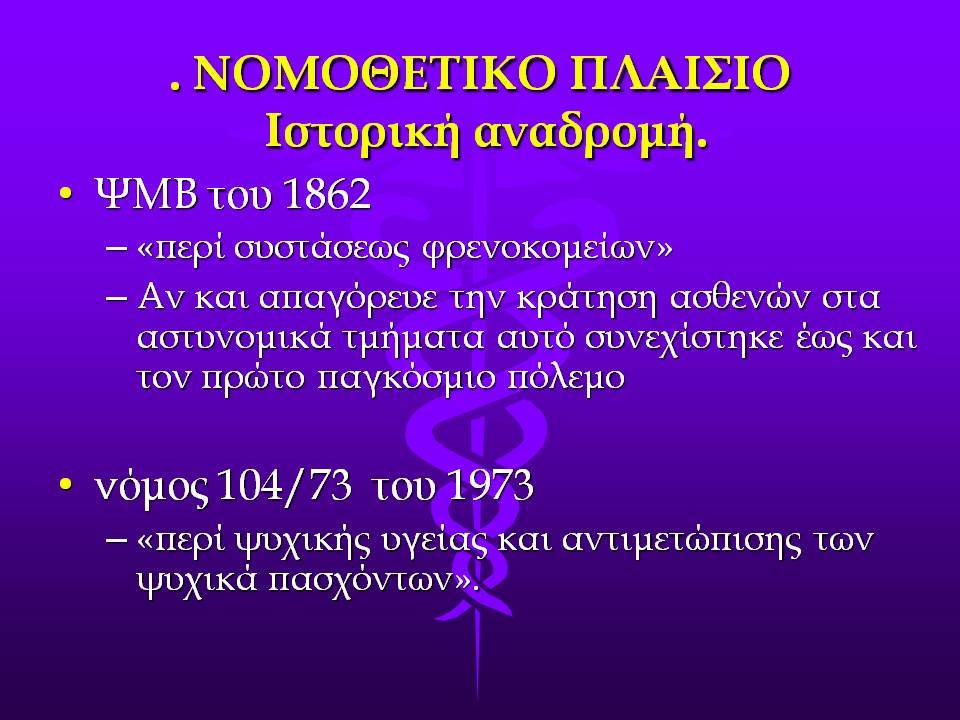 . ΝΟΜΟΘΕΤΙΚΟ ΠΛΑΙΣΙΟ
Ιστορική αναδρομή.

• ΨΜΒ του 1862
– «περί συστάσεως φρενοκομείων»
– Αν και απαγόρευε την κράτηση ασθενών στα αστυνομικά τμήματα αυτό συνεχίστηκε έως και τον πρώτο παγκόσμιο πόλεμο

• νόμος 104/73 του 1973
– «περί ψυχικής υγείας και αντιμετώπισης των ψυχικά πασχόντων».